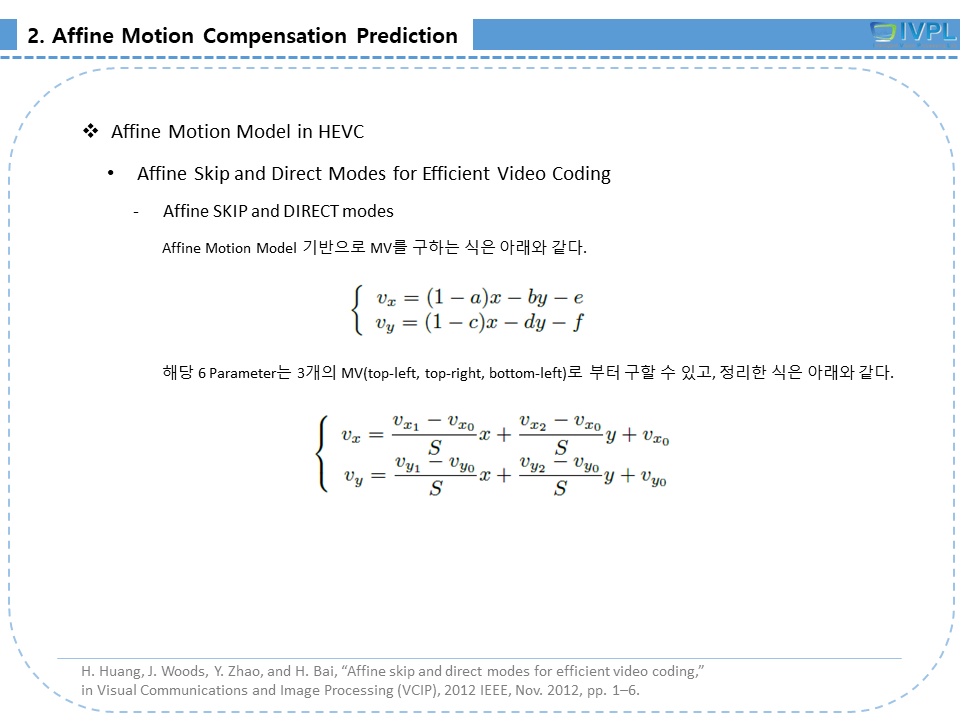 2. Affine Motion Compensation Prediction

IVPL

❖ Affine Motion Model in HEVC

• Affine Skip and Direct Modes for Efficient Video Coding

- Affine SKIP and DIRECT modes

Affine Motion Model 기반으로 MV를 구하는 식은 아래와 같다.

$\begin{cases} v_x = (1-a)x - by - e \\ v_y = (1-c)x - dy - f \end{cases}$

해당 6 Parameter는 3개의 MV(top-left, top-right, bottom-left)로 부터 구할 수 있고, 정리한 식은 아래와 같다.

$\begin{cases} v_x = \frac{v_{x_1} - v_{x_0}}{S}x + \frac{v_{x_2} - v_{x_0}}{S}y + v_{x_0} \\ v_y = \frac{v_{y_1} - v_{y_0}}{S}x + \frac{v_{y_2} - v_{y_0}}{S}y + v_{y_0} \end{cases}$

H. Huang, J. Woods, Y. Zhao, and H. Bai, “Affine skip and direct modes for efficient video coding,” in Visual Communications and Image Processing (VCIP), 2012 IEEE, Nov. 2012, pp. 1–6.